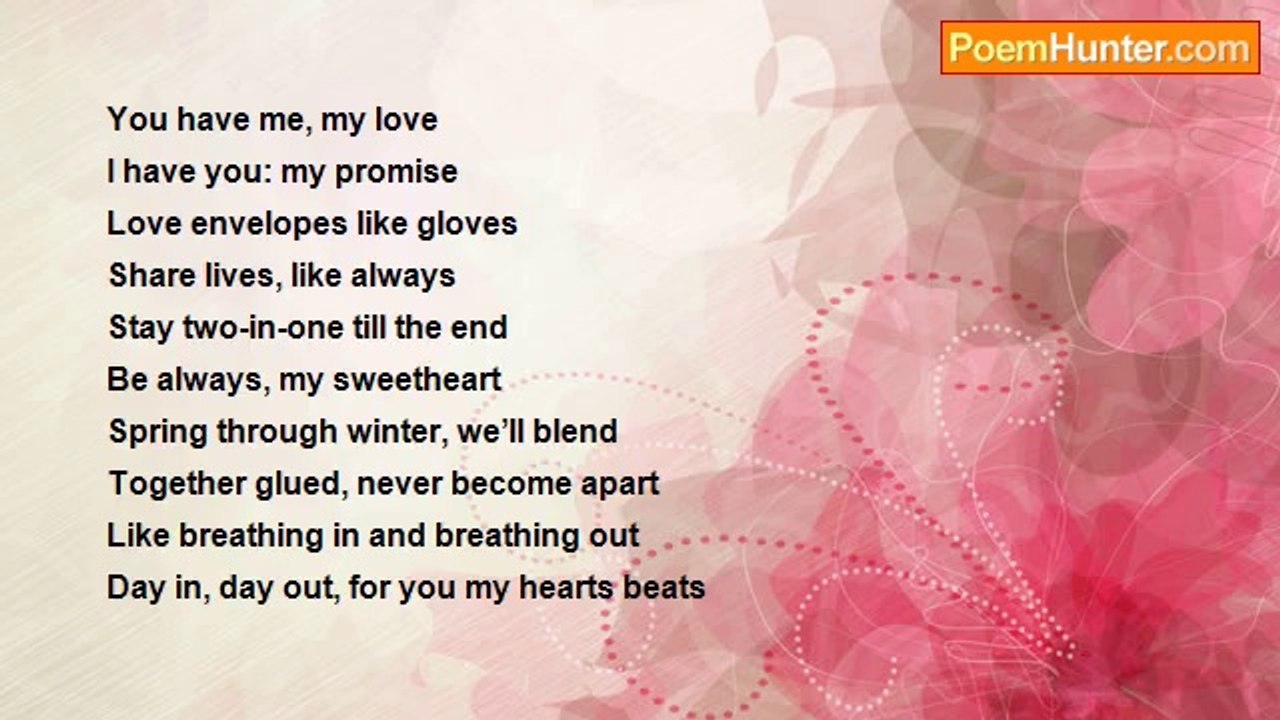 PoemHunter.com

You have me, my love
I have you: my promise
Love envelopes like gloves
Share lives, like always
Stay two-in-one till the end
Be always, my sweetheart
Spring through winter, we'll blend
Together glued, never become apart
Like breathing in and breathing out
Day in, day out, for you my hearts beats